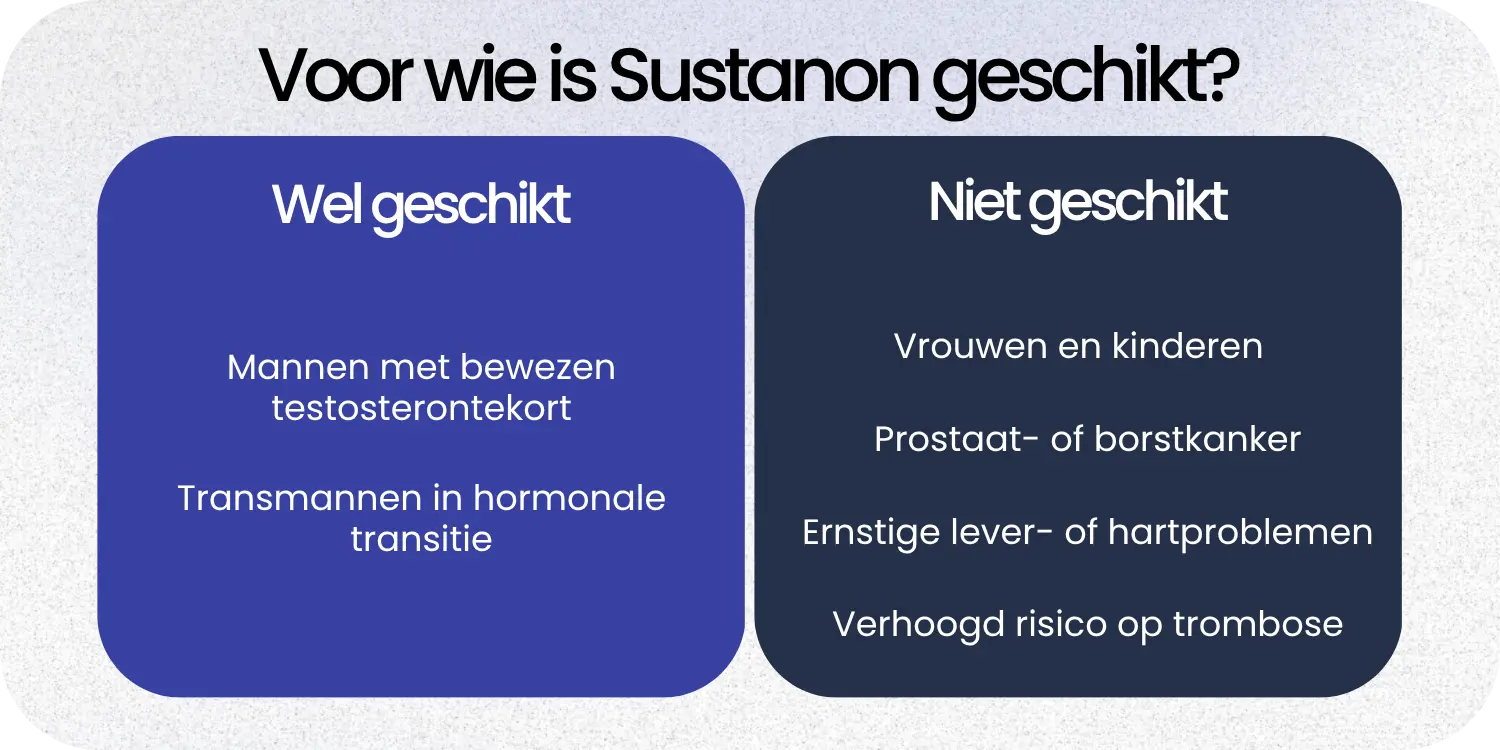 Voor wie is Sustanon geschikt?

Wel geschikt

Mannen met bewezen testosterontekort

Transmannen in hormonale transitie

Niet geschikt

Vrouwen en kinderen

Prostaat- of borstkanker

Ernstige lever- of hartproblemen

Verhoogd risico op trombose